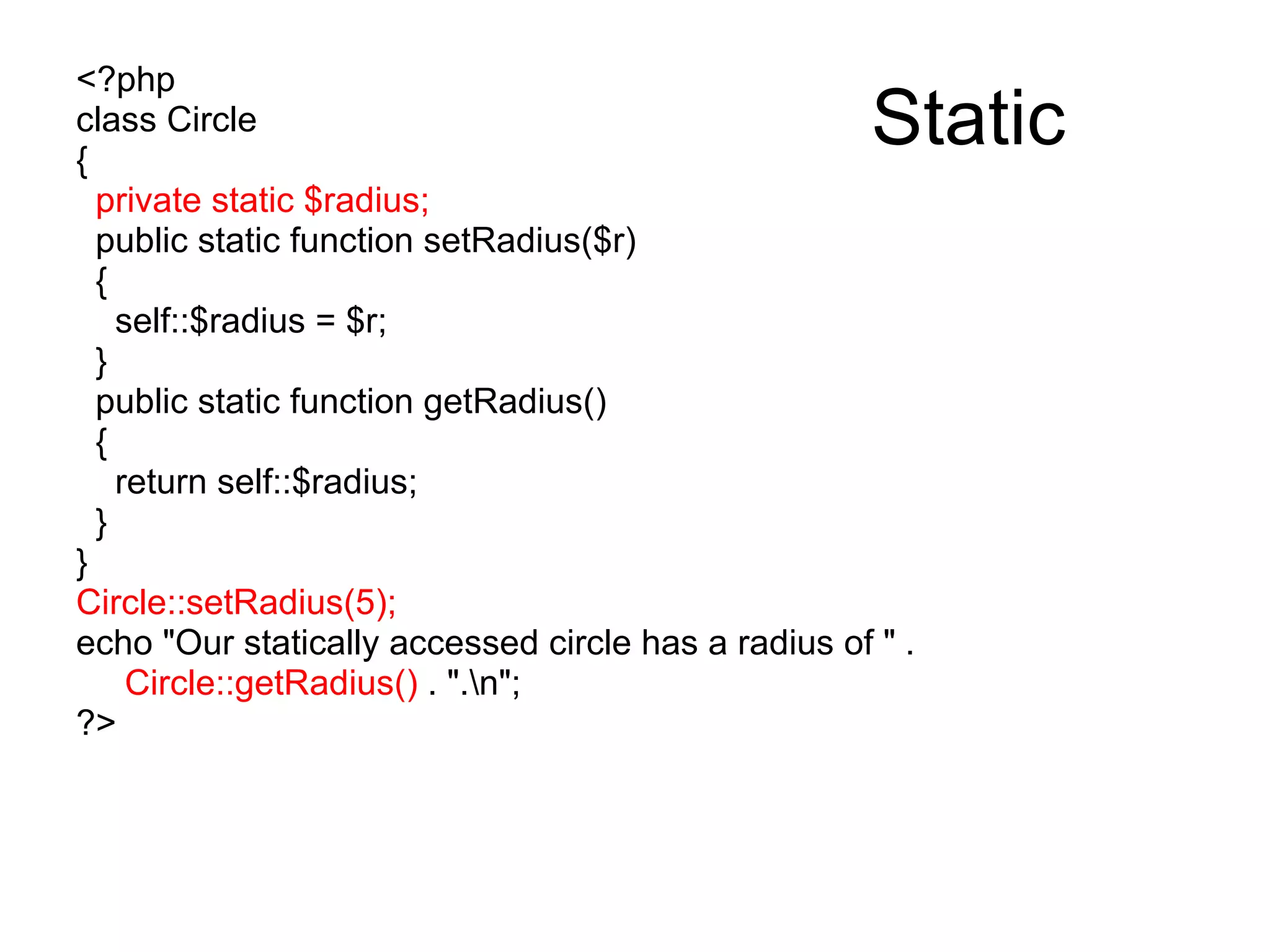 Static

<?php
class Circle
{
  private static $radius;
  public static function setRadius($r)
  {
    self::$radius = $r;
  }
  public static function getRadius()
  {
    return self::$radius;
  }
}
Circle::setRadius(5);
echo "Our statically accessed circle has a radius of " .
     Circle::getRadius() . ".\n";
?>